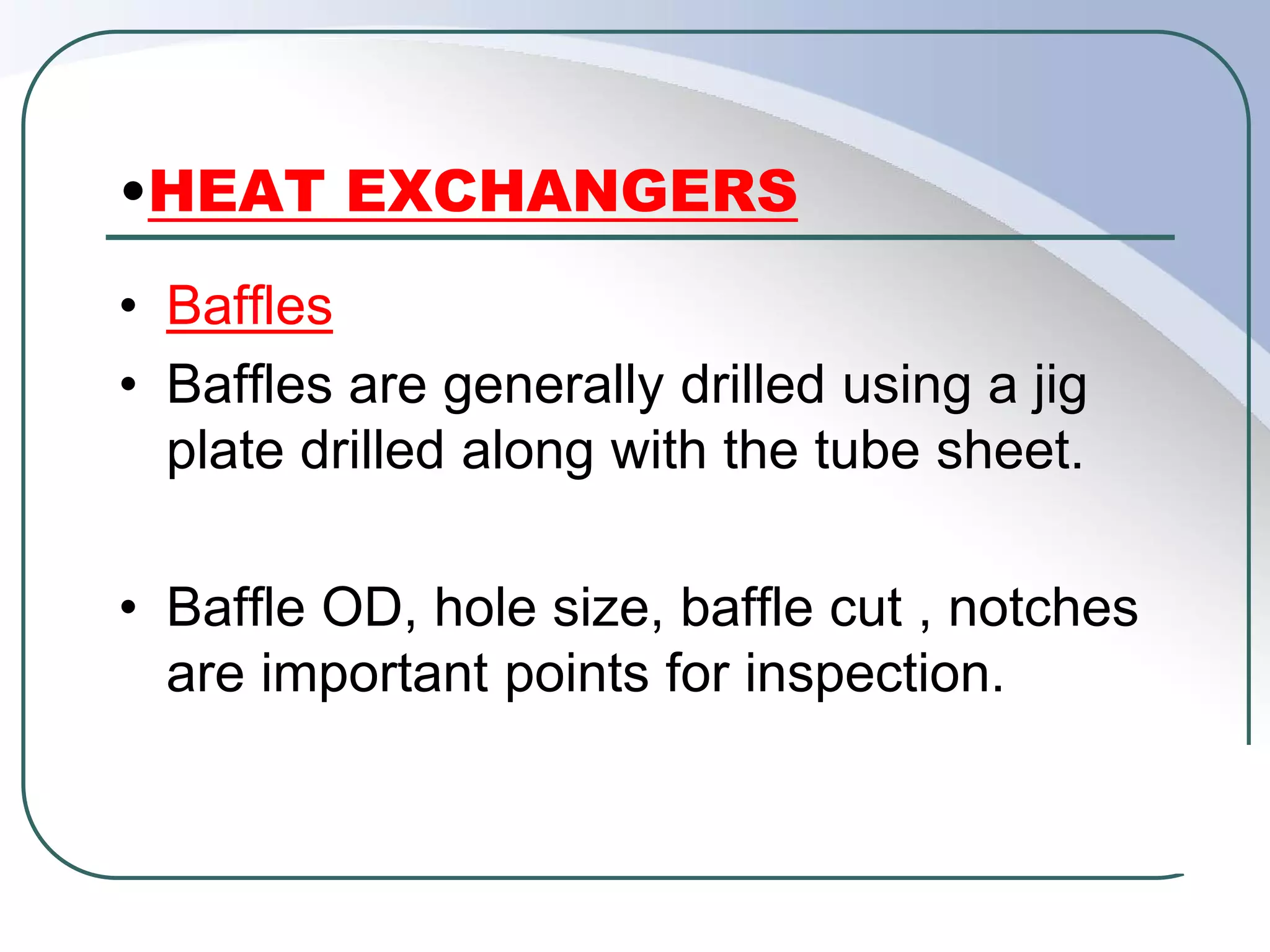 •HEAT EXCHANGERS

• Baffles
• Baffles are generally drilled using a jig plate drilled along with the tube sheet.

• Baffle OD, hole size, baffle cut , notches are important points for inspection.